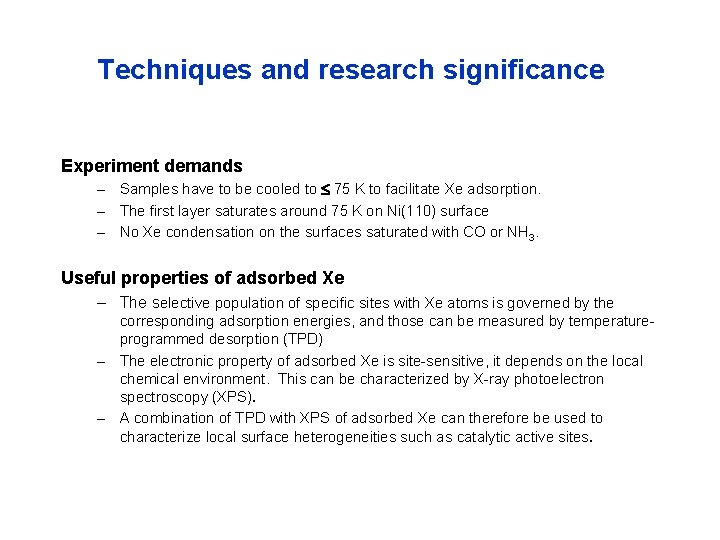 Techniques and research significance

Experiment demands

– Samples have to be cooled to $\leq$ 75 K to facilitate Xe adsorption.

– The first layer saturates around 75 K on Ni(110) surface

– No Xe condensation on the surfaces saturated with CO or $NH_3$.

Useful properties of adsorbed Xe

– The selective population of specific sites with Xe atoms is governed by the corresponding adsorption energies, and those can be measured by temperature-programmed desorption (TPD)

– The electronic property of adsorbed Xe is site-sensitive, it depends on the local chemical environment. This can be characterized by X-ray photoelectron spectroscopy (XPS).

– A combination of TPD with XPS of adsorbed Xe can therefore be used to characterize local surface heterogeneities such as catalytic active sites.